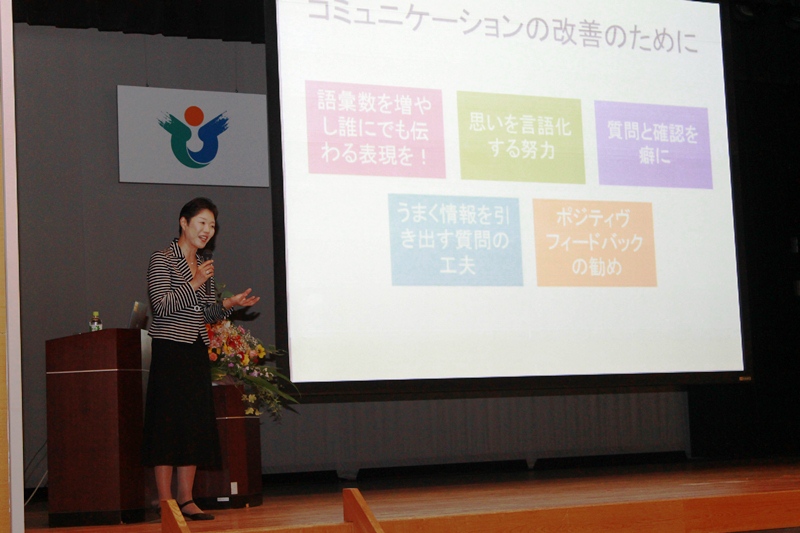 コミュニケーションの改善のために

語彙数を増やし誰にでも伝わる表現を！

思いを言語化する努力

質問と確認を癖に

うまく情報を引き出す質問の工夫

ポジティヴフィードバックの勧め